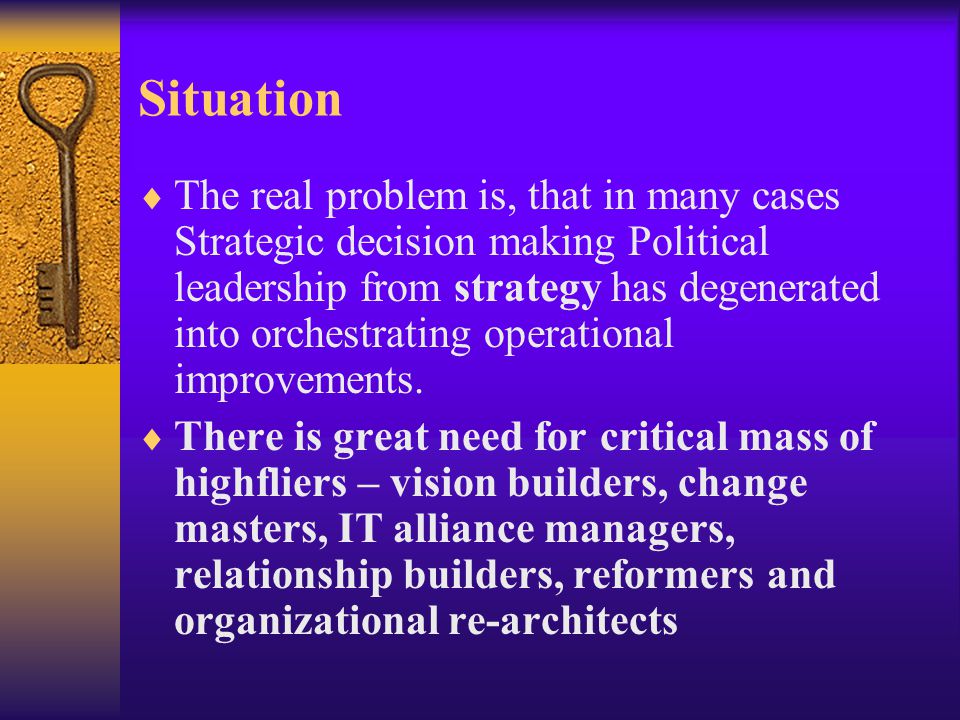 Situation

♦ The real problem is, that in many cases Strategic decision making Political leadership from strategy has degenerated into orchestrating operational improvements.

♦ There is great need for critical mass of highfliers – vision builders, change masters, IT alliance managers, relationship builders, reformers and organizational re-architects